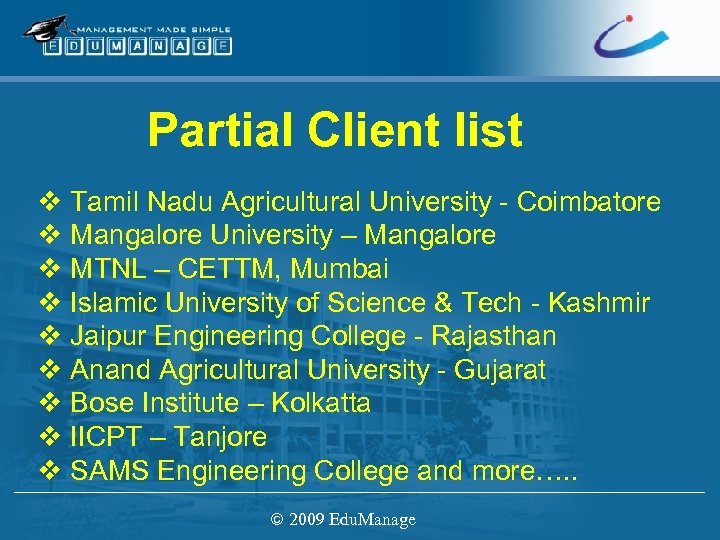 MANAGEMENT MADE SIMPLE
EDUMANAGE

Partial Client list

❖ Tamil Nadu Agricultural University - Coimbatore
❖ Mangalore University – Mangalore
❖ MTNL – CETTM, Mumbai
❖ Islamic University of Science & Tech - Kashmir
❖ Jaipur Engineering College - Rajasthan
❖ Anand Agricultural University - Gujarat
❖ Bose Institute – Kolkatta
❖ IICPT – Tanjore
❖ SAMS Engineering College and more…..

© 2009 EduManage